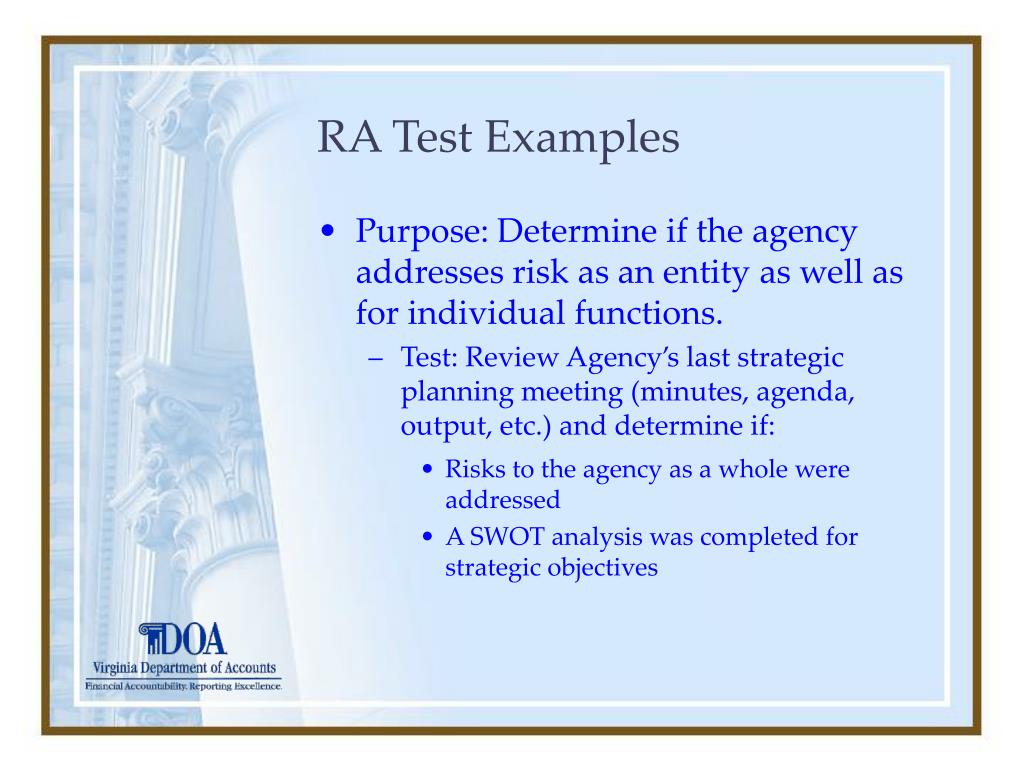 RA Test Examples

• Purpose: Determine if the agency addresses risk as an entity as well as for individual functions.

– Test: Review Agency's last strategic planning meeting (minutes, agenda, output, etc.) and determine if:

• Risks to the agency as a whole were addressed

• A SWOT analysis was completed for strategic objectives

DOA
Virginia Department of Accounts
Financial Accountability. Reporting Excellence.